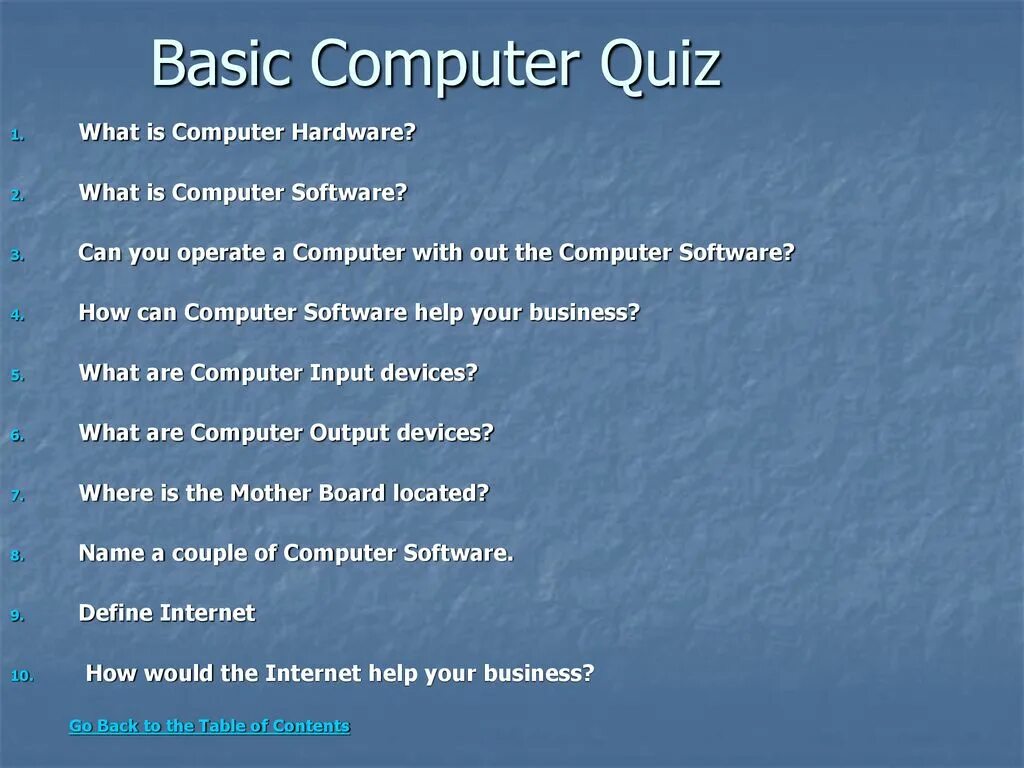 Basic Computer Quiz

1. What is Computer Hardware?

2. What is Computer Software?

3. Can you operate a Computer with out the Computer Software?

4. How can Computer Software help your business?

5. What are Computer Input devices?

6. What are Computer Output devices?

7. Where is the Mother Board located?

8. Name a couple of Computer Software.

9. Define Internet

10. How would the Internet help your business?

Go Back to the Table of Contents